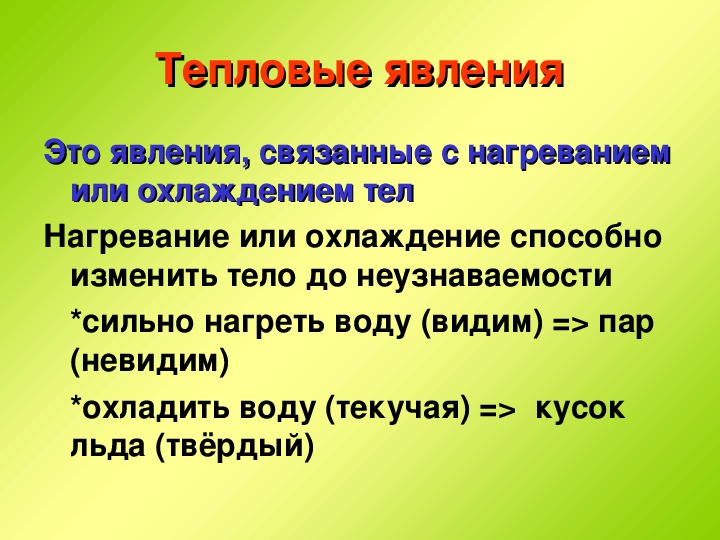 Тепловые явления

Это явления, связанные с нагреванием или охлаждением тел

Нагревание или охлаждение способно изменить тело до неузнаваемости

*сильно нагреть воду (видим) => пар (невидим)

*охладить воду (текучая) => кусок льда (твёрдый)